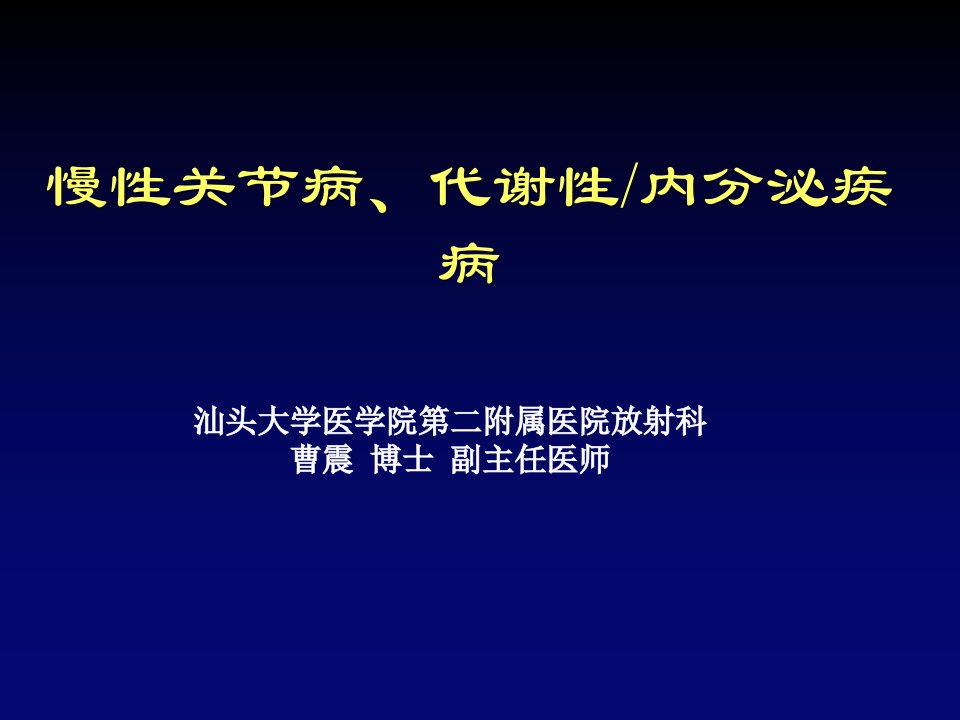 慢性关节病、代谢性/内分泌疾病

汕头大学医学院第二附属医院放射科
曹震 博士 副主任医师